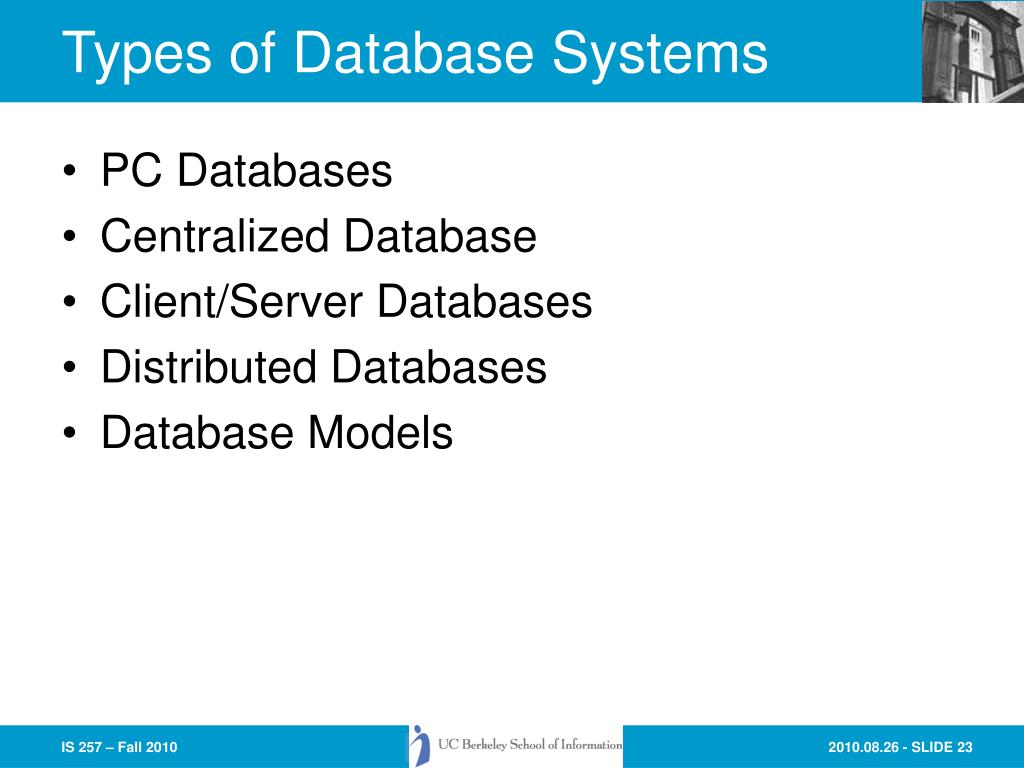 Types of Database Systems

• PC Databases
• Centralized Database
• Client/Server Databases
• Distributed Databases
• Database Models

IS 257 – Fall 2010

UC Berkeley School of Information

2010.08.26 - SLIDE 23